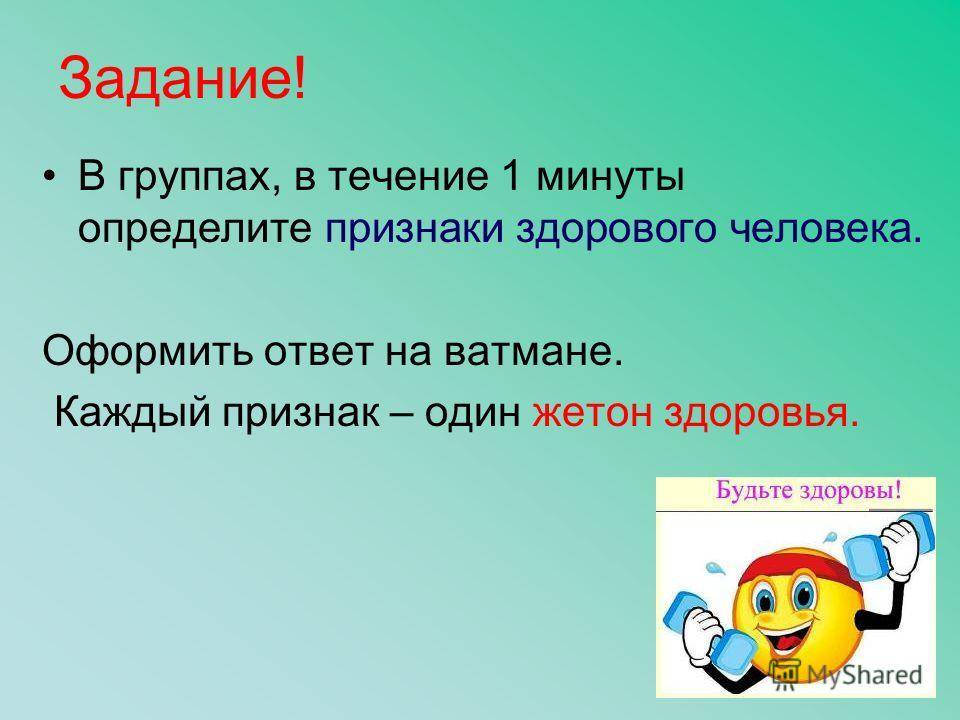 Задание!

• В группах, в течение 1 минуты определите признаки здорового человека.

Оформить ответ на ватмане.

Каждый признак – один жетон здоровья.

Будьте здоровы!

MyShared